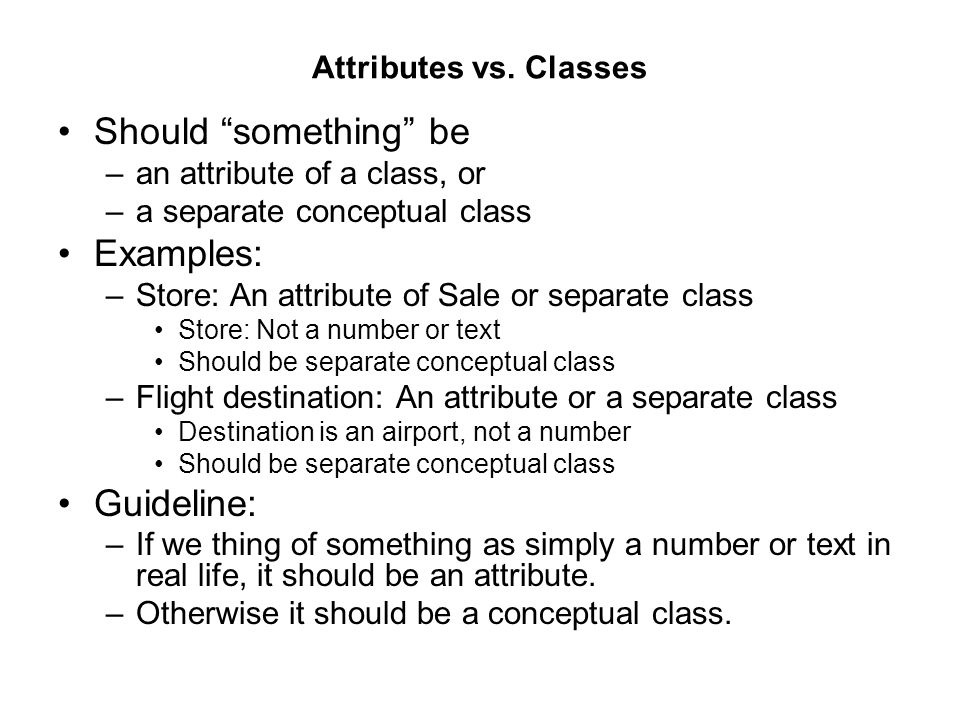 Attributes vs. Classes

• Should “something” be
– an attribute of a class, or
– a separate conceptual class
• Examples:
– Store: An attribute of Sale or separate class
• Store: Not a number or text
• Should be separate conceptual class
– Flight destination: An attribute or a separate class
• Destination is an airport, not a number
• Should be separate conceptual class
• Guideline:
– If we thing of something as simply a number or text in real life, it should be an attribute.
– Otherwise it should be a conceptual class.